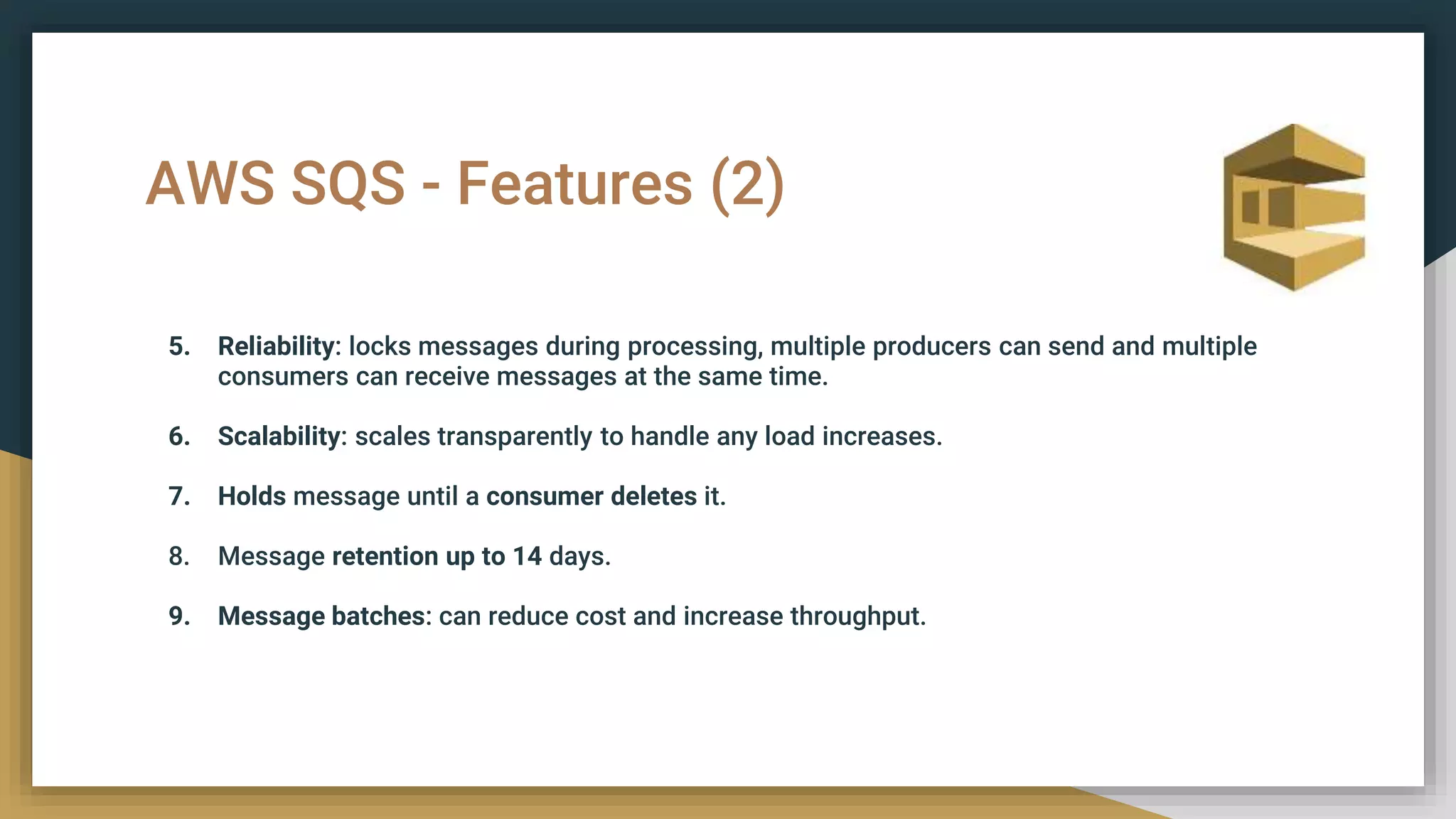 AWS SQS - Features (2)

5. Reliability: locks messages during processing, multiple producers can send and multiple consumers can receive messages at the same time.

6. Scalability: scales transparently to handle any load increases.

7. Holds message until a consumer deletes it.

8. Message retention up to 14 days.

9. Message batches: can reduce cost and increase throughput.